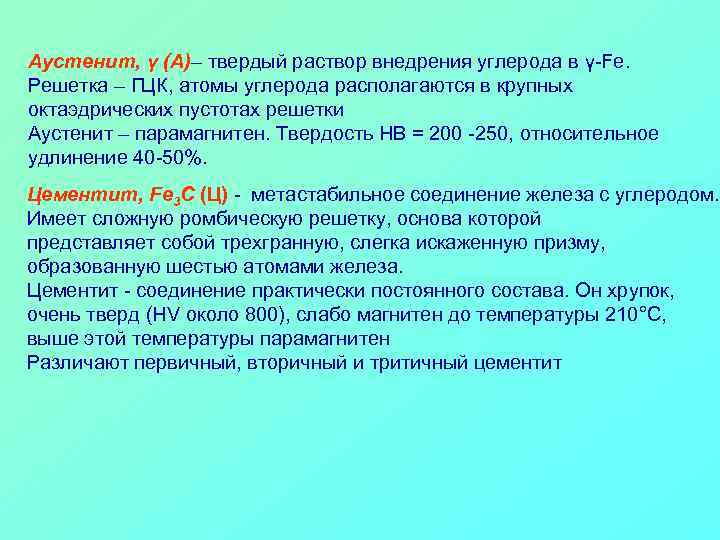 Аустенит, γ (А)– твердый раствор внедрения углерода в γ-Fe. Решетка – ГЦК, атомы углерода располагаются в крупных октаэдрических пустотах решетки
Аустенит – парамагнитен. Твердость НВ = 200 -250, относительное удлинение 40-50%.

Цементит, $Fe_3C$ (Ц) - метастабильное соединение железа с углеродом. Имеет сложную ромбическую решетку, основа которой представляет собой трехгранную, слегка искаженную призму, образованную шестью атомами железа.
Цементит - соединение практически постоянного состава. Он хрупок, очень тверд (HV около 800), слабо магнитен до температуры 210°С, выше этой температуры парамагнитен
Различают первичный, вторичный и тритичный цементит